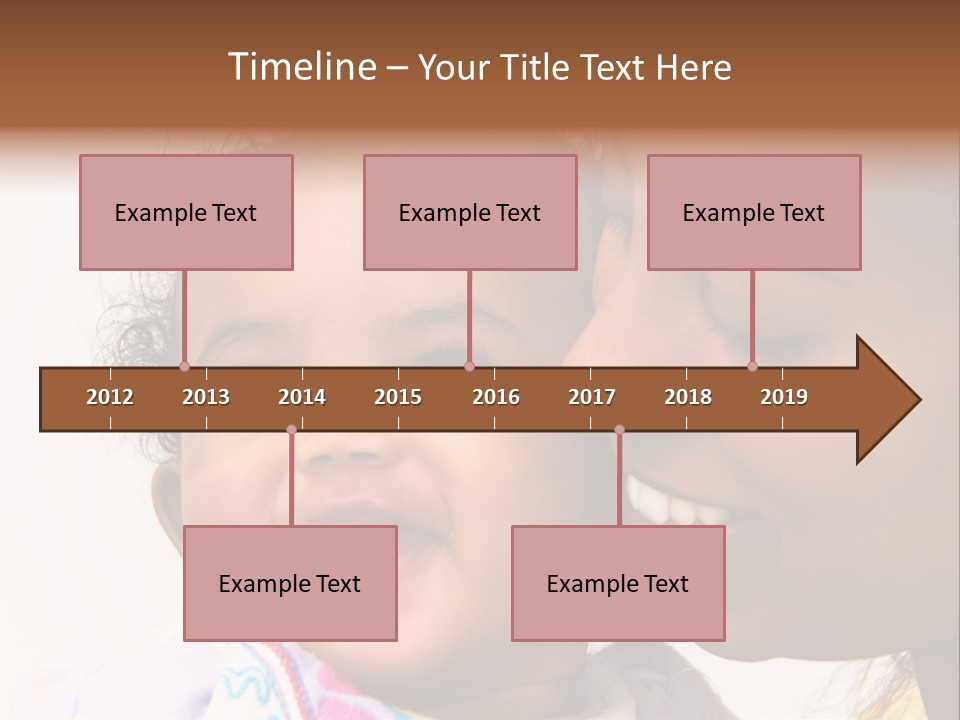 Timeline – Your Title Text Here

Example Text

Example Text

Example Text

2012 2013 2014 2015 2016 2017 2018 2019

Example Text

Example Text